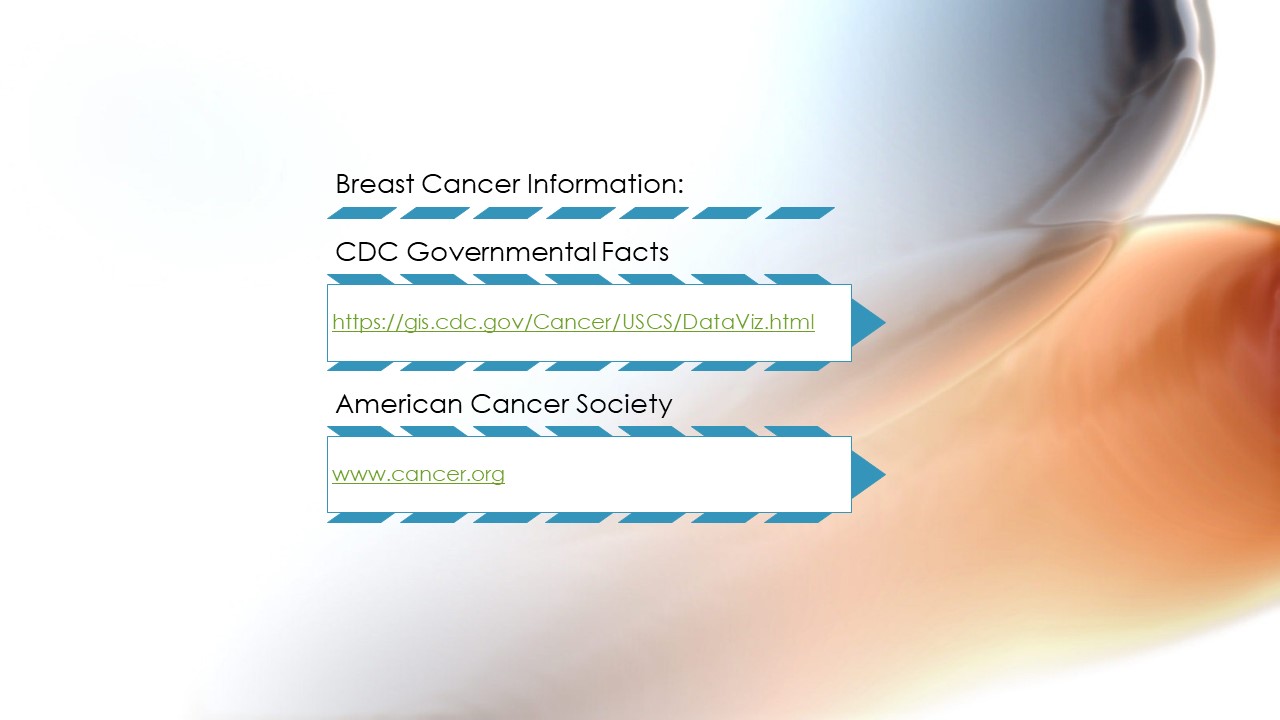 Breast Cancer Information:

CDC Governmental Facts

https://gis.cdc.gov/Cancer/USCS/DataViz.html

American Cancer Society

www.cancer.org